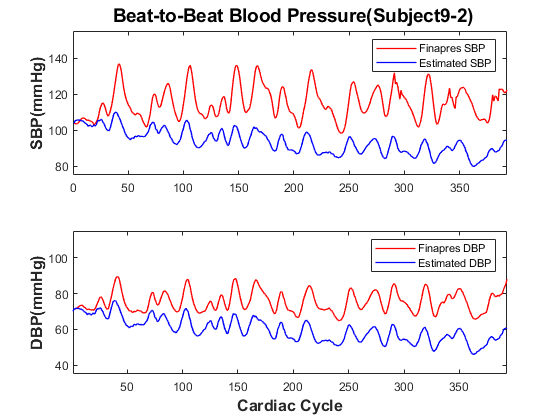 Beat-to-Beat Blood Pressure(Subject9-2)

Finapres SBP
Estimated SBP

SBP(mmHg)

140
120
100
80

0 50 100 150 200 250 300 350

Finapres DBP
Estimated DBP

DBP(mmHg)

100
80
60
40

50 100 150 200 250 300 350

Cardiac Cycle